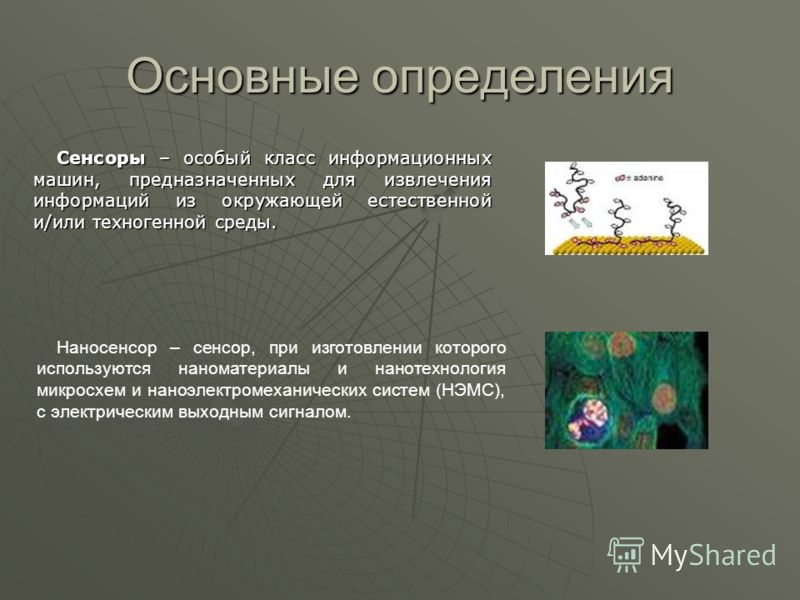 Основные определения

Сенсоры – особый класс информационных машин, предназначенных для извлечения информаций из окружающей естественной и/или техногенной среды.

= adenine

Наносенсор – сенсор, при изготовлении которого используются наноматериалы и нанотехнология микросхем и наноэлектромеханических систем (НЭМС), с электрическим выходным сигналом.

MyShared